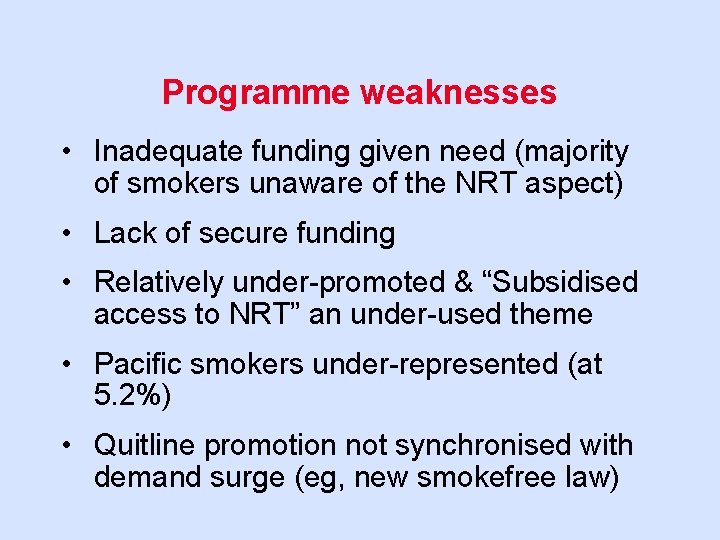 Programme weaknesses

• Inadequate funding given need (majority of smokers unaware of the NRT aspect)

• Lack of secure funding

• Relatively under-promoted & “Subsidised access to NRT” an under-used theme

• Pacific smokers under-represented (at 5.2%)

• Quitline promotion not synchronised with demand surge (eg, new smokefree law)